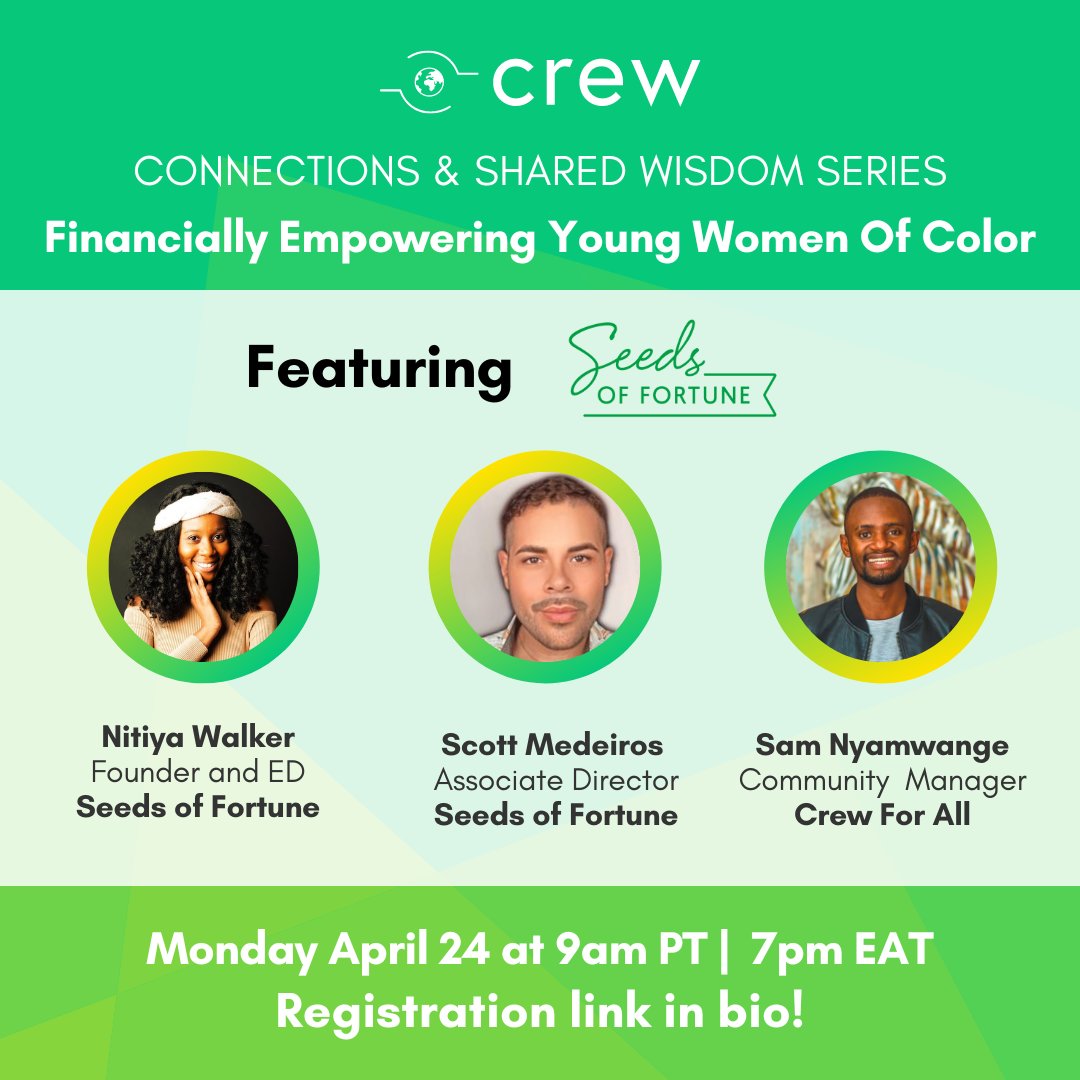 crew

CONNECTIONS & SHARED WISDOM SERIES

Financially Empowering Young Women Of Color

Featuring

Seeds OF FORTUNE

Nitiya Walker
Founder and ED
Seeds of Fortune

Scott Medeiros
Associate Director
Seeds of Fortune

Sam Nyamwange
Community Manager
Crew For All

Monday April 24 at 9am PT | 7pm EAT
Registration link in bio!